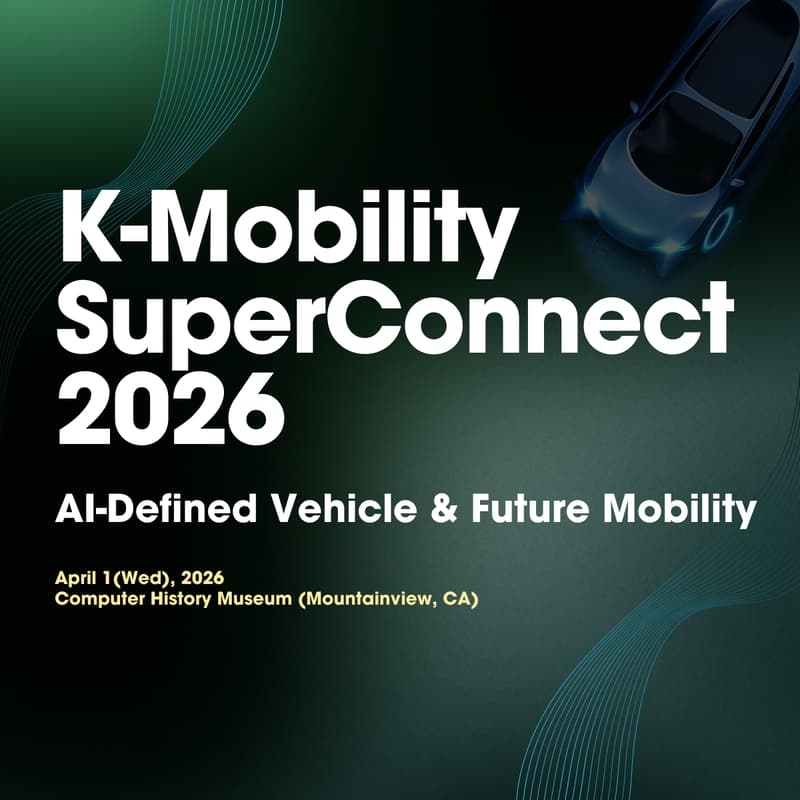 K-Mobility SuperConnect 2026

AI-Defined Vehicle & Future Mobility

April 1(Wed), 2026
Computer History Museum (Mountainview, CA)